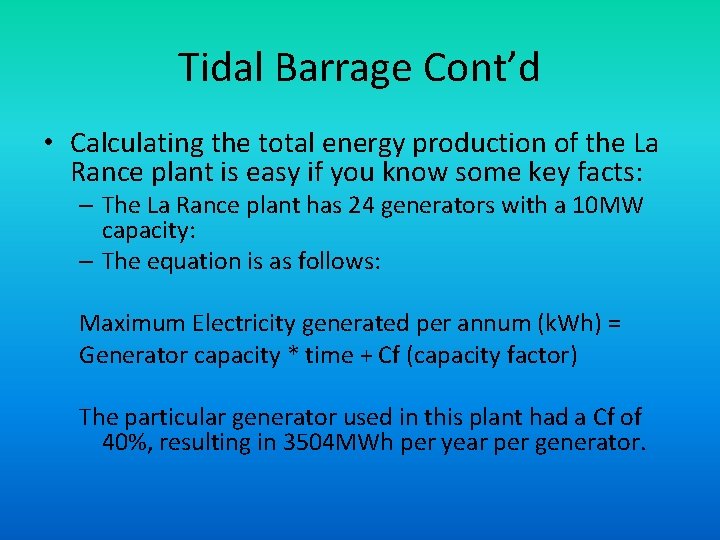 Tidal Barrage Cont'd

• Calculating the total energy production of the La Rance plant is easy if you know some key facts:

– The La Rance plant has 24 generators with a 10MW capacity:

– The equation is as follows:

Maximum Electricity generated per annum (kWh) =

Generator capacity * time + Cf (capacity factor)

The particular generator used in this plant had a Cf of 40%, resulting in 3504MWh per year per generator.